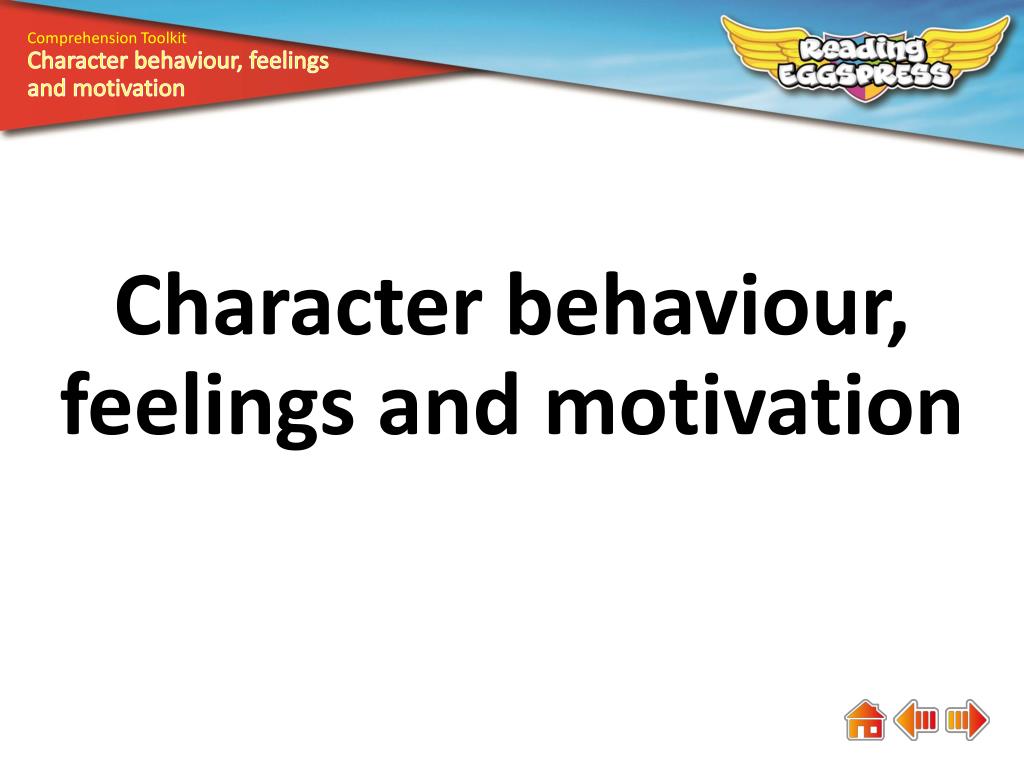 Comprehension Toolkit
Character behaviour, feelings and motivation

Reading EGGSPRESS

Character behaviour, feelings and motivation